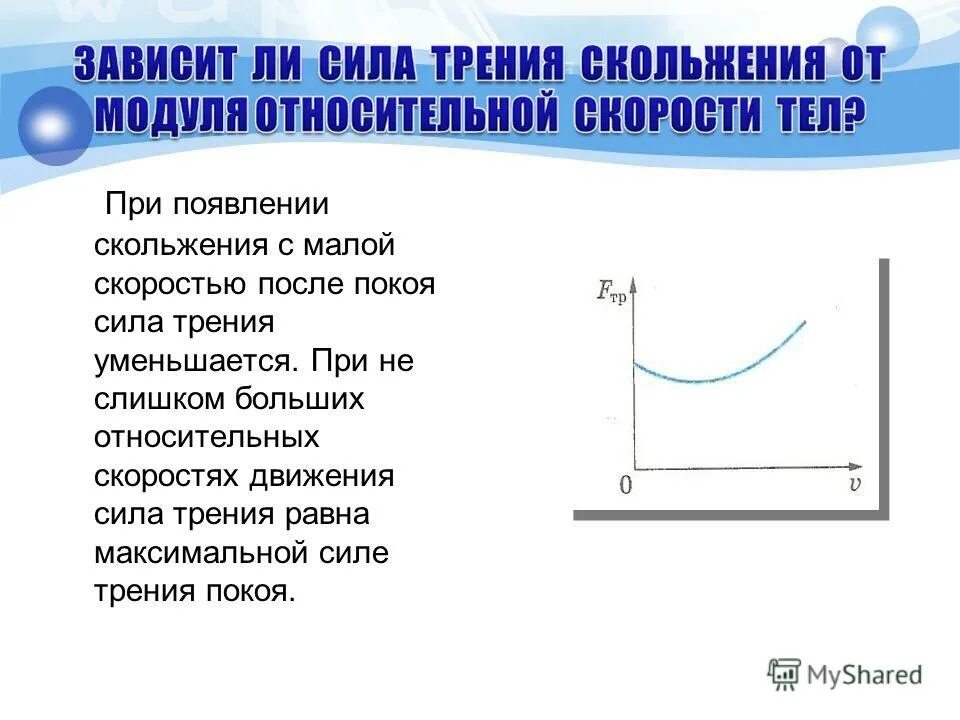 ЗАВИСИТ ЛИ СИЛА ТРЕНИЯ СКОЛЬЖЕНИЯ ОТ МОДУЛЯ ОТНОСИТЕЛЬНОЙ СКОРОСТИ ТЕЛ?

При появлении скольжения с малой скоростью после покоя сила трения уменьшается. При не слишком больших относительных скоростях движения сила трения равна максимальной силе трения покоя.

$F_{тр}$

0

$v$

MyShared